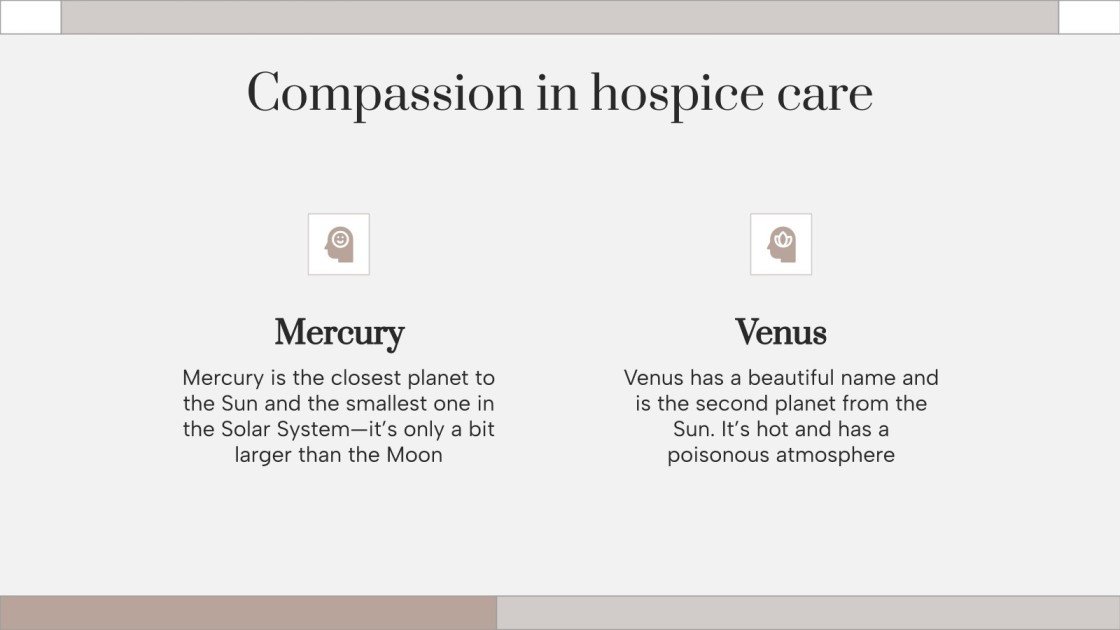 Compassion in hospice care

Mercury

Mercury is the closest planet to the Sun and the smallest one in the Solar System—it's only a bit larger than the Moon

Venus

Venus has a beautiful name and is the second planet from the Sun. It's hot and has a poisonous atmosphere